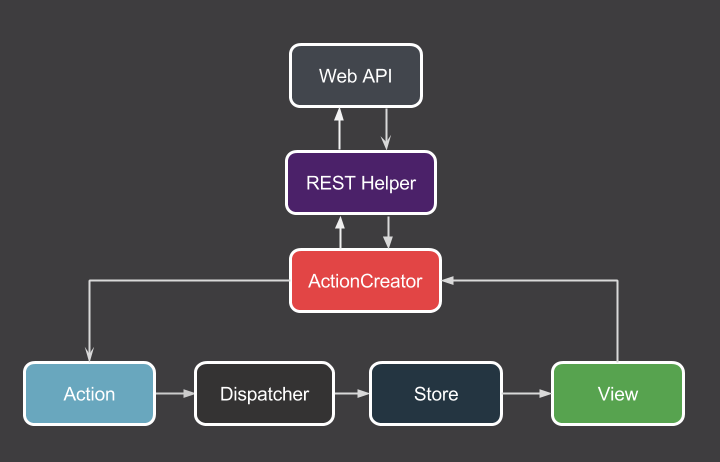 Web API
REST Helper
ActionCreator
Action
Dispatcher
Store
View